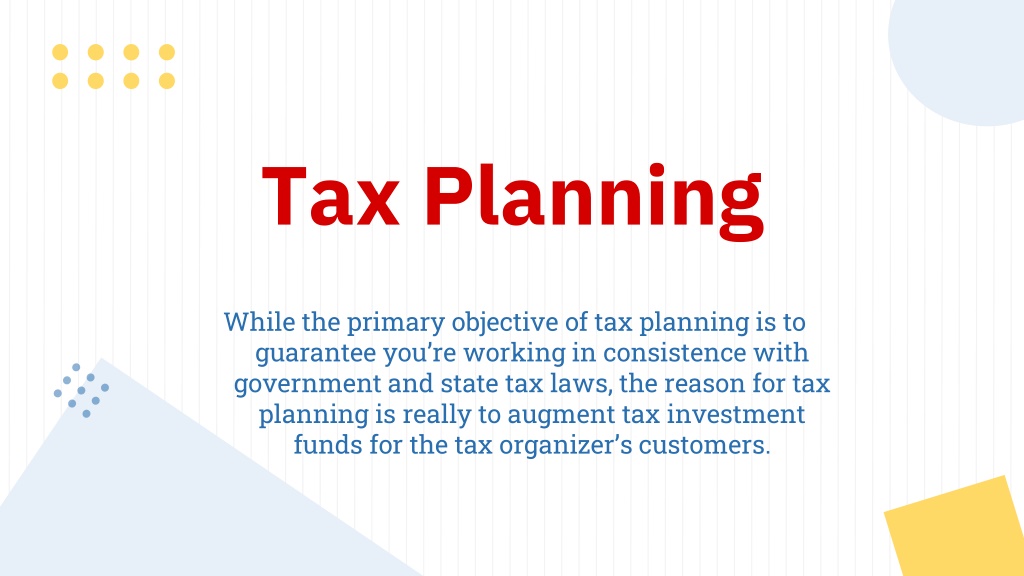 Tax Planning

While the primary objective of tax planning is to guarantee you’re working in consistence with government and state tax laws, the reason for tax planning is really to augment tax investment funds for the tax organizer’s customers.